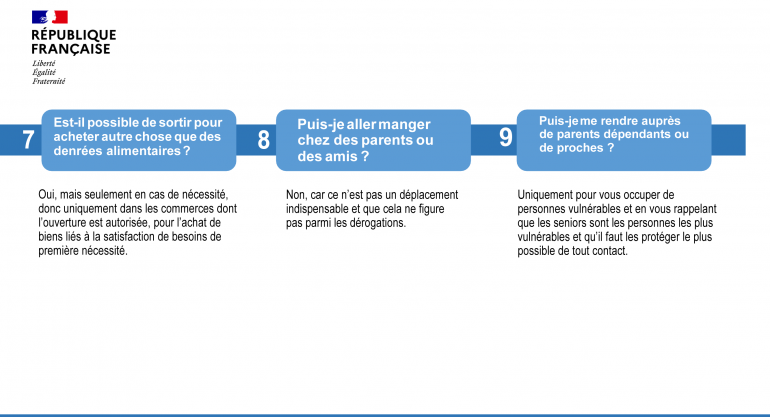 RÉPUBLIQUE FRANÇAISE
Liberté
Égalité
Fraternité

7 Est-il possible de sortir pour acheter autre chose que des denrées alimentaires ?

Oui, mais seulement en cas de nécessité, donc uniquement dans les commerces dont l'ouverture est autorisée, pour l'achat de biens liés à la satisfaction de besoins de première nécessité.

8 Puis-je aller manger chez des parents ou des amis ?

Non, car ce n'est pas un déplacement indispensable et que cela ne figure pas parmi les dérogations.

9 Puis-je me rendre auprès de parents dépendants ou de proches ?

Uniquement pour vous occuper de personnes vulnérables et en vous rappelant que les seniors sont les personnes les plus vulnérables et qu'il faut les protéger le plus possible de tout contact.